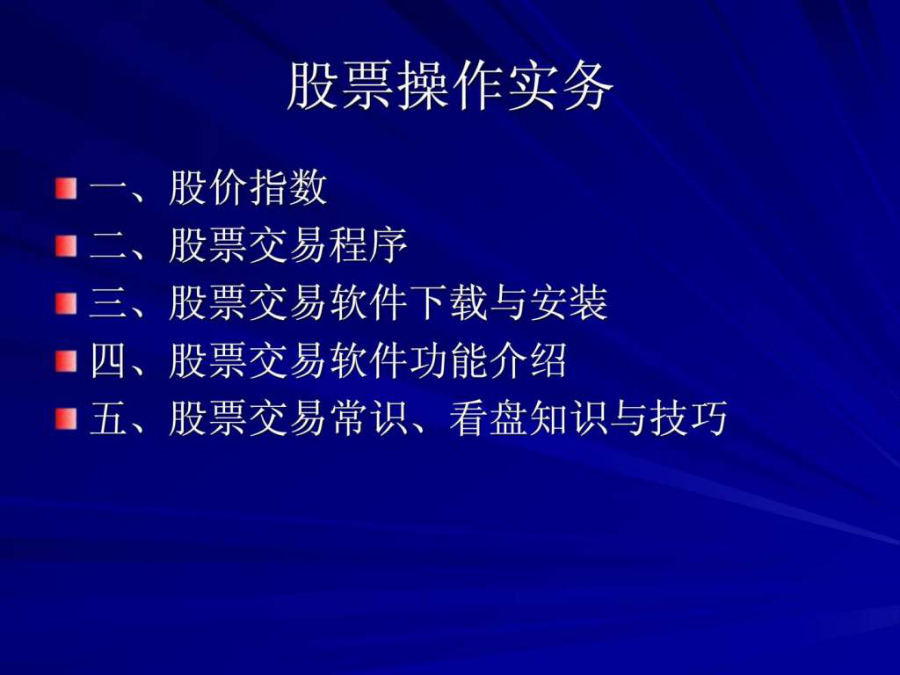 股票操作实务

一、股价指数
二、股票交易程序
三、股票交易软件下载与安装
四、股票交易软件功能介绍
五、股票交易常识、看盘知识与技巧